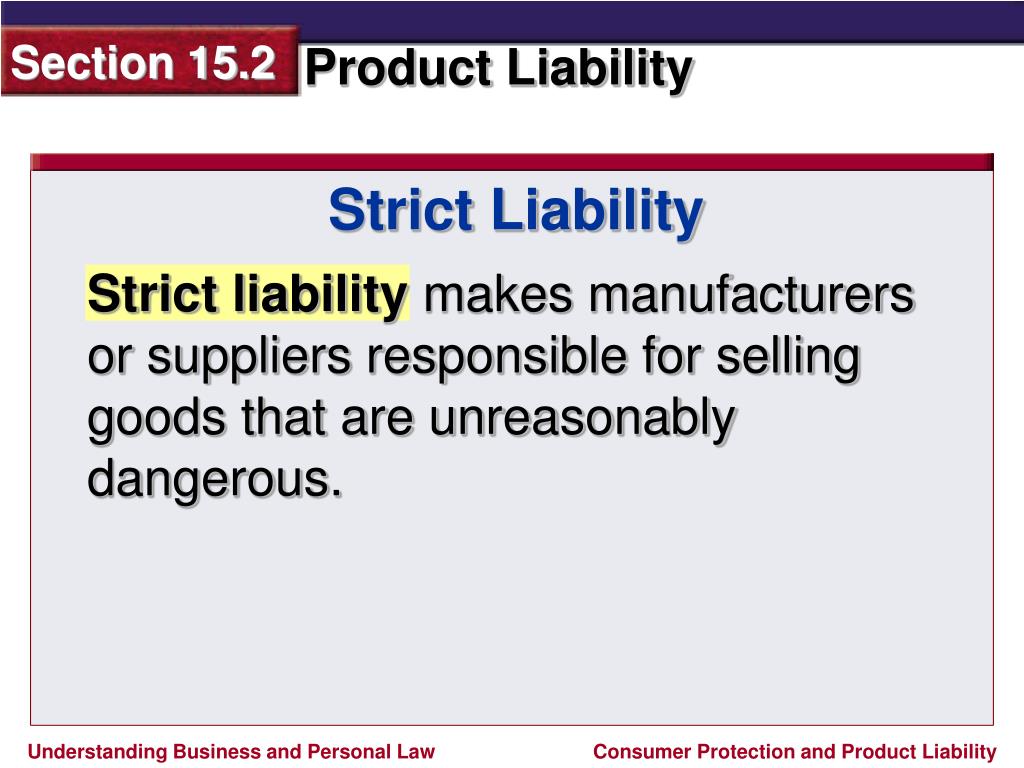 Section 15.2 Product Liability

Strict Liability

Strict liability makes manufacturers or suppliers responsible for selling goods that are unreasonably dangerous.

Understanding Business and Personal Law

Consumer Protection and Product Liability